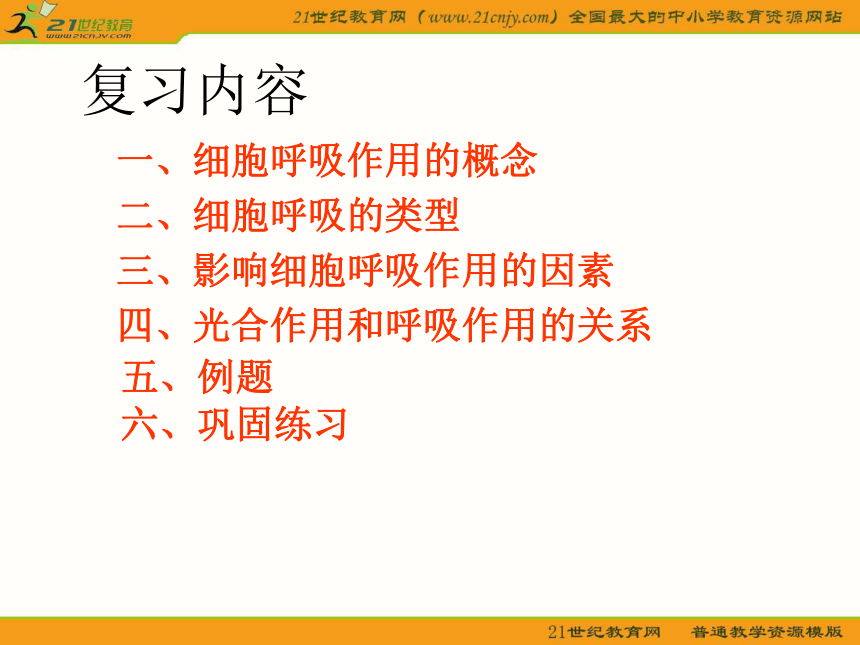 21世纪教育
www.21cnjy.com

21世纪教育网（www.21cnjy.com）全国最大的中小学教育资源网站

复习内容

一、细胞呼吸作用的概念

二、细胞呼吸的类型

三、影响细胞呼吸作用的因素

四、光合作用和呼吸作用的关系

五、例题

六、巩固练习

21世纪教育网　普通教学资源模版